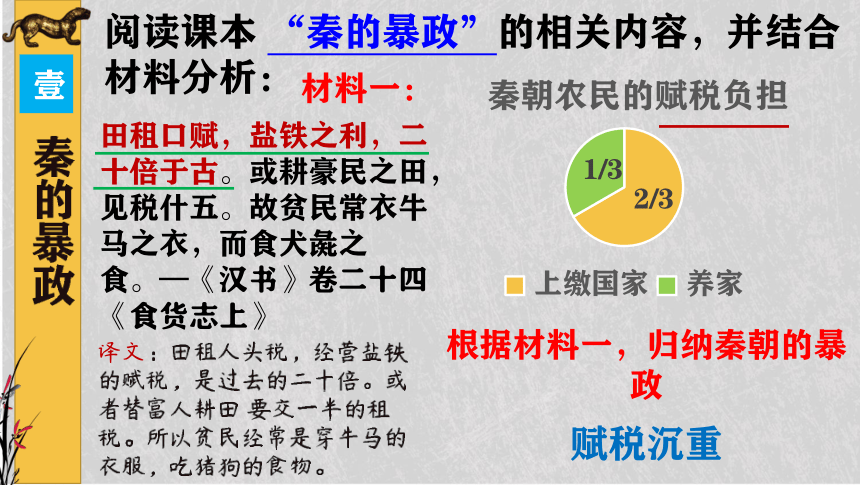 壹

秦的暴政

阅读课本 “秦的暴政”的相关内容，并结合材料分析：

材料一：

田租口赋，盐铁之利，二十倍于古。或耕豪民之田，见税什五。故贫民常衣牛马之衣，而食犬彘之食。—《汉书》卷二十四《食货志上》

译文：田租人头税，经营盐铁的赋税，是过去的二十倍。或者替富人耕田 要交一半的租税。所以贫民经常是穿牛马的衣服，吃猪狗的食物。

秦朝农民的赋税负担

1/3

2/3

上缴国家 养家

根据材料一，归纳秦朝的暴政

赋税沉重